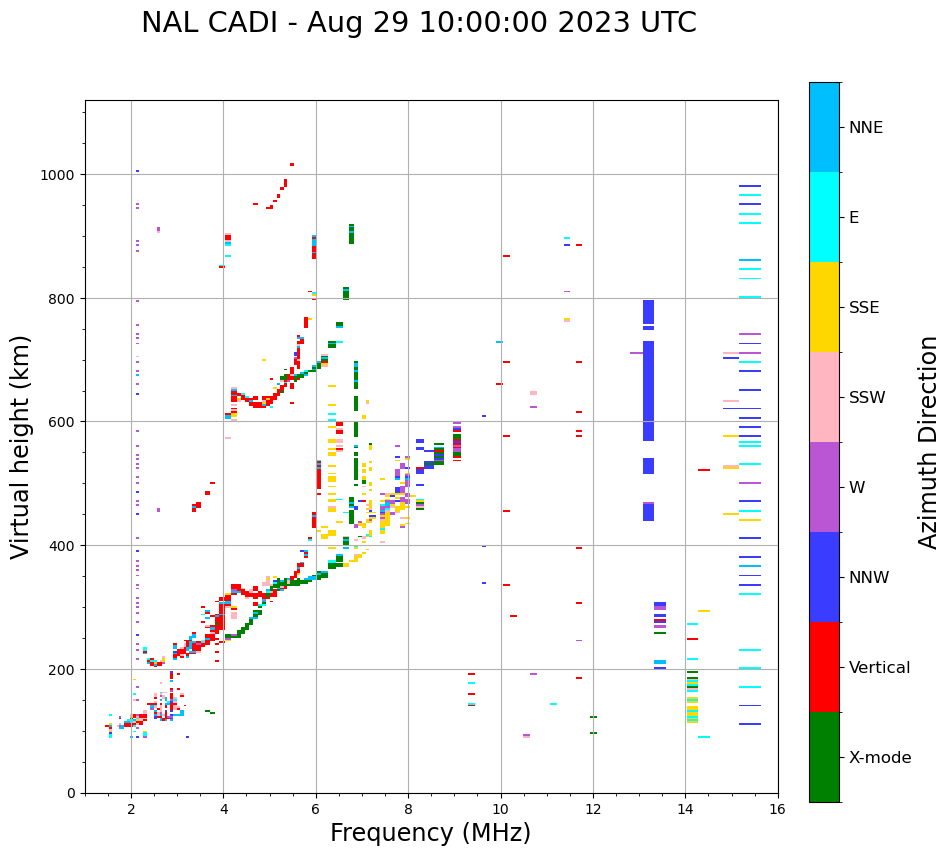 NAL CADI - Aug 29 10:00:00 2023 UTC

Virtual height (km)

1000
800
600
400
200
0

2
4
6
8
10
12
14
16

Frequency (MHz)

NNE
E
SSE
SSW
W
NNW
Vertical
X-mode

Azimuth Direction